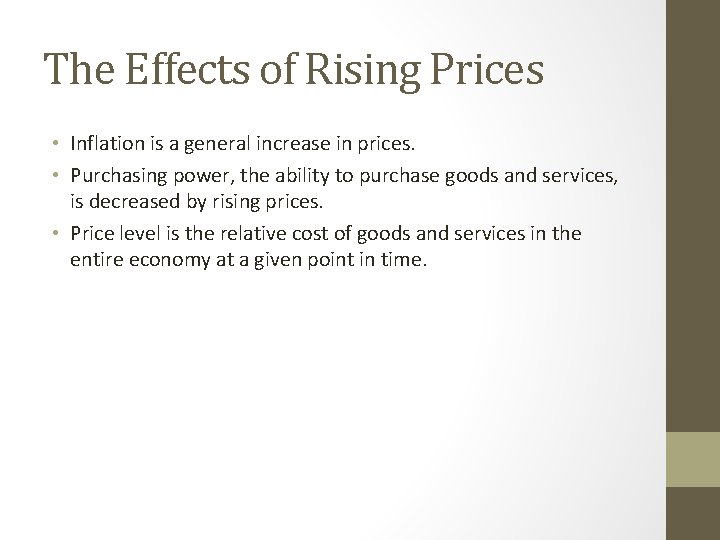 The Effects of Rising Prices

• Inflation is a general increase in prices.
• Purchasing power, the ability to purchase goods and services, is decreased by rising prices.
• Price level is the relative cost of goods and services in the entire economy at a given point in time.